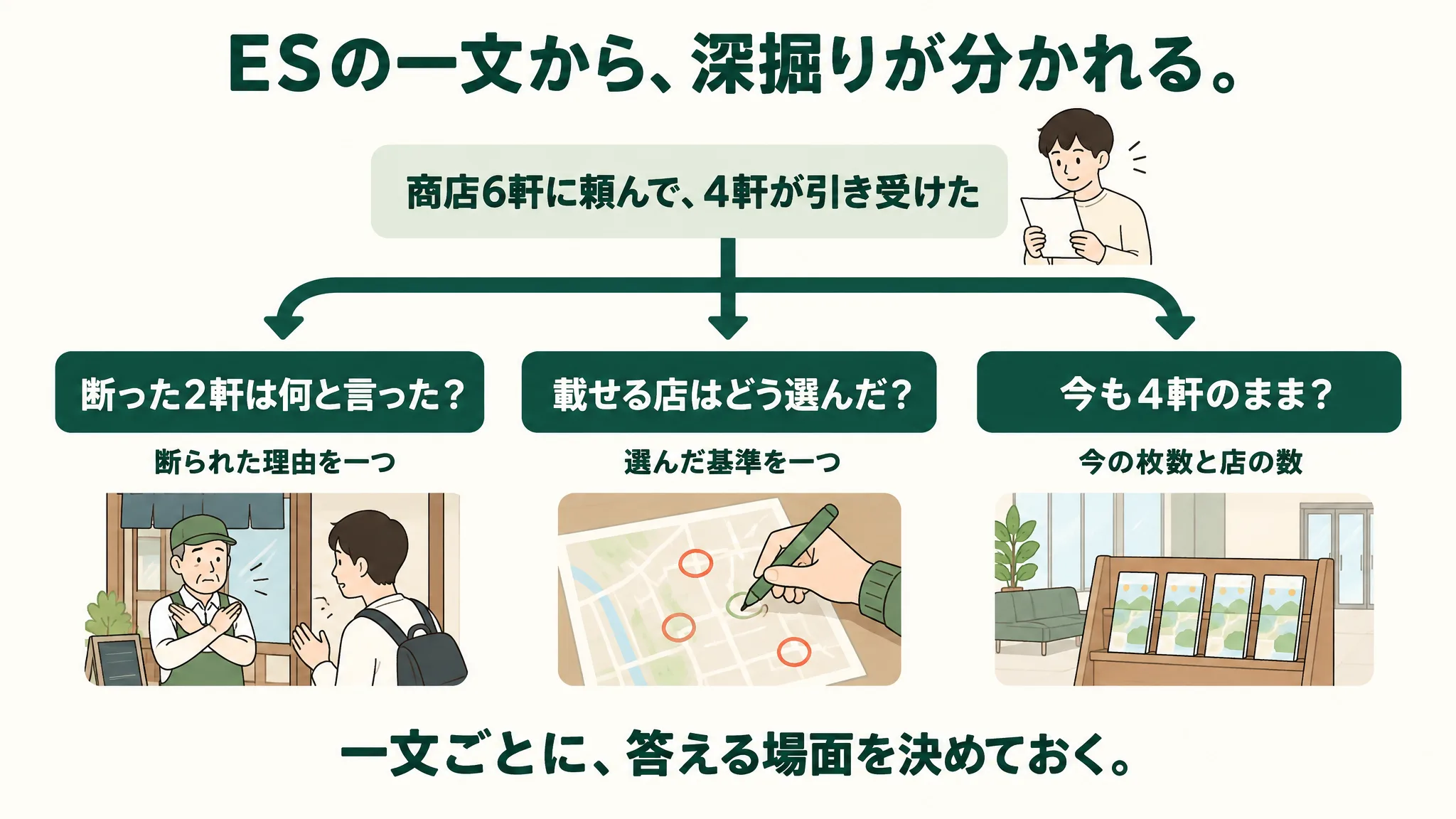 ESの一文から、深掘りが分かれる。

商店6軒に頼んで、4軒が引き受けた

断った2軒は何と言った？

断られた理由を一つ

載せる店はどう選んだ？

選んだ基準を一つ

今も4軒のまま？

今の枚数と店の数

一文ごとに、答える場面を決めておく。